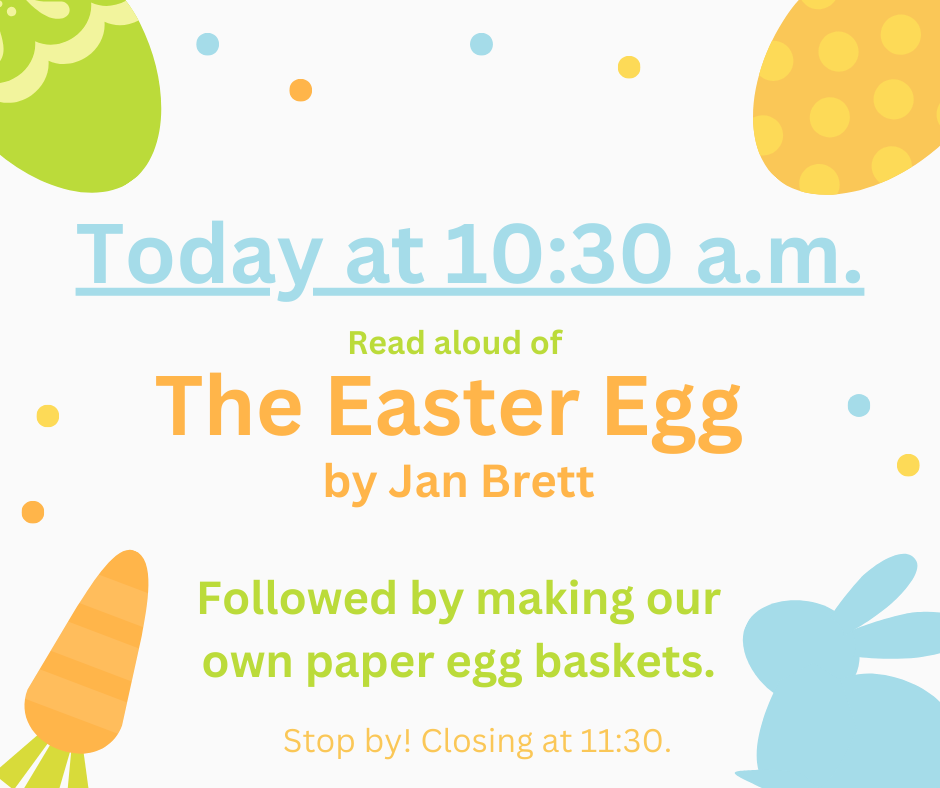 Today at 10:30 a.m.

Read aloud of

The Easter Egg

by Jan Brett

Followed by making our own paper egg baskets.

Stop by! Closing at 11:30.